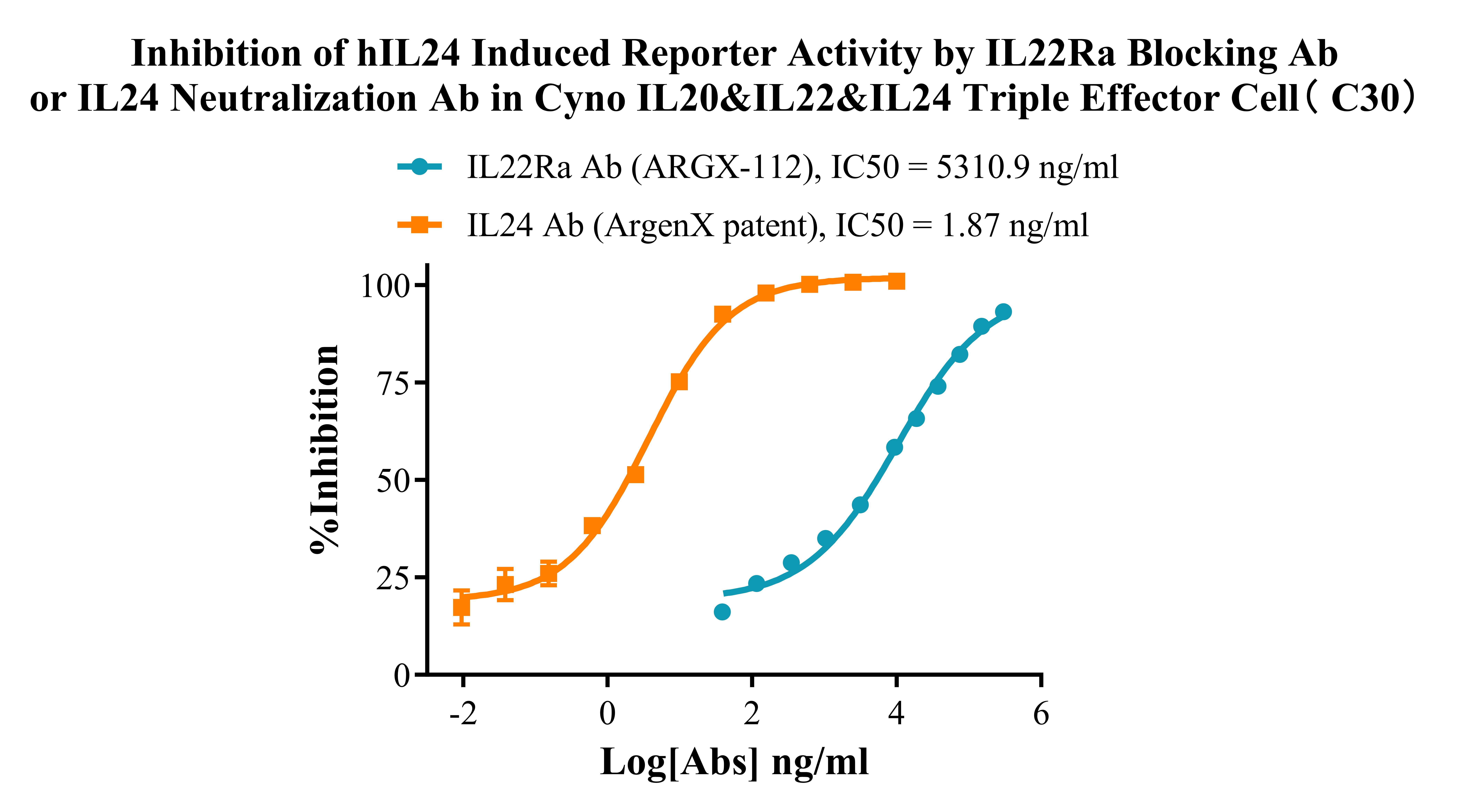 Inhibition of hIL24 Induced Reporter Activity by IL22Ra Blocking Ab or IL24 Neutralization Ab in Cyno IL20&IL22&IL24 Triple Effector Cell（C30）

IL22Ra Ab (ARGX-112), IC50 = 5310.9 ng/ml

IL24 Ab (ArgenX patent), IC50 = 1.87 ng/ml

%Inhibition

100
75
50
25
0

-2
0
2
4
6

Log[Abs] ng/ml